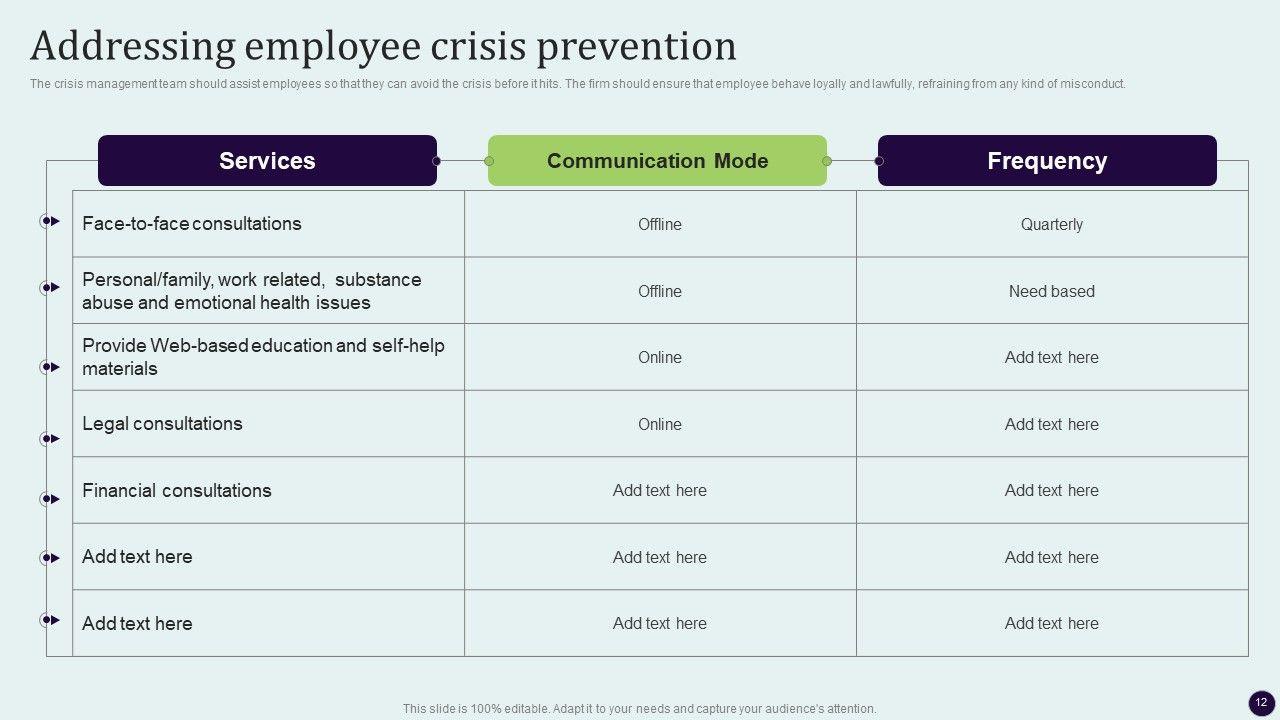 Addressing employee crisis prevention

The crisis management team should assist employees so that they can avoid the crisis before it hits. The firm should ensure that employee behave loyally and lawfully, refraining from any kind of misconduct.

| Services | Communication Mode | Frequency |
|---|---|---|
| Face-to-face consultations | Offline | Quarterly |
| Personal/family, work related, substance abuse and emotional health issues | Offline | Need based |
| Provide Web-based education and self-help materials | Online | Add text here |
| Legal consultations | Online | Add text here |
| Financial consultations | Add text here | Add text here |
| Add text here | Add text here | Add text here |
| Add text here | Add text here | Add text here |

This slide is 100% editable. Adapt it to your needs and capture your audience's attention.

12